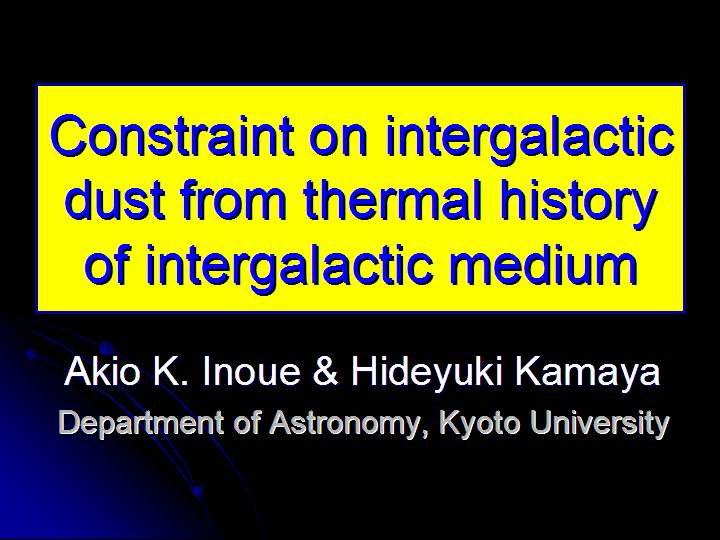 Constraint on intergalactic dust from thermal history of intergalactic medium

Akio K. Inoue & Hideyuki Kamaya

Department of Astronomy, Kyoto University